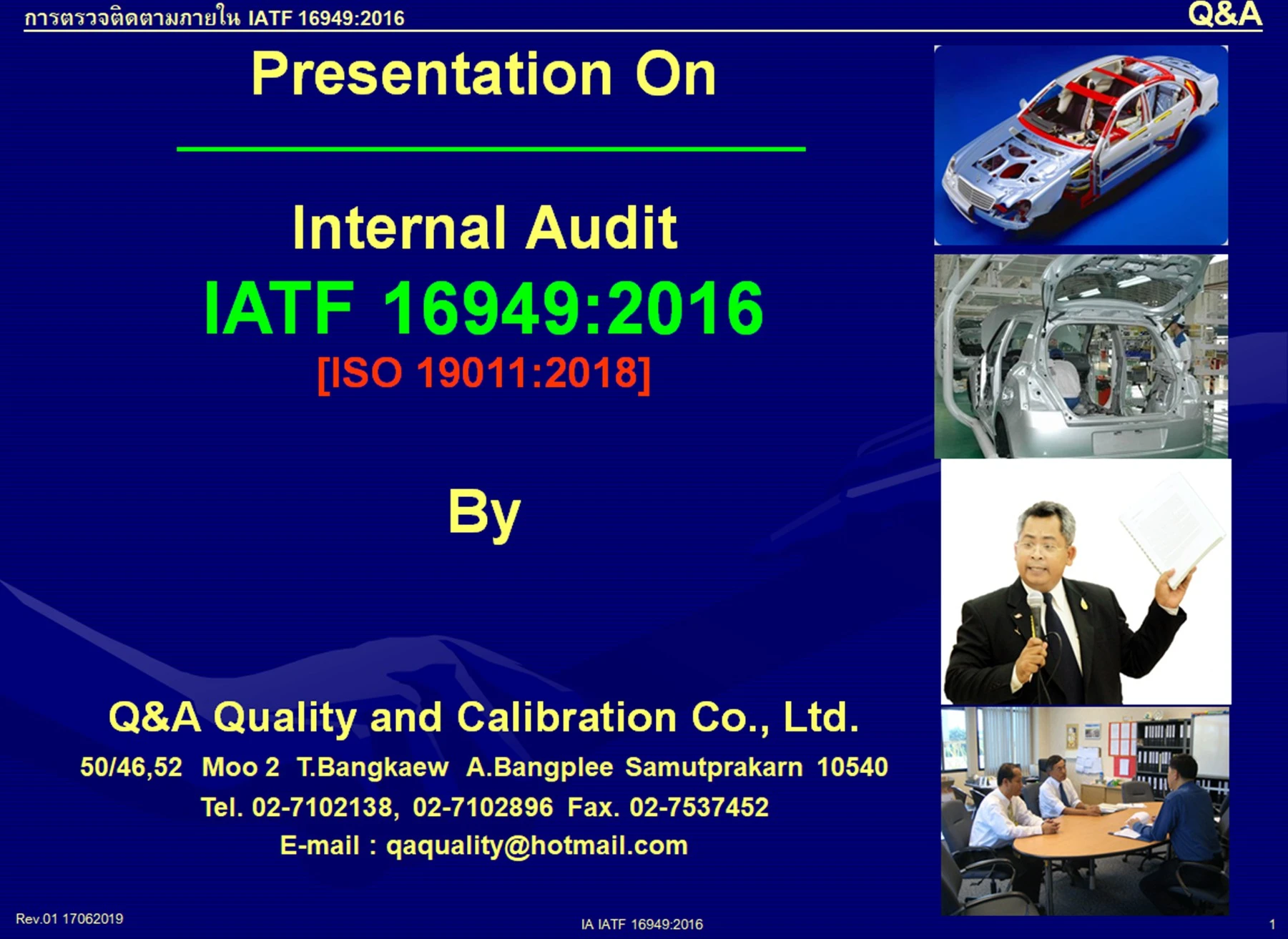 การตรวจติดตามภายใน IATF 16949:2016

Q&A

Presentation On

Internal Audit

IATF 16949:2016

[ISO 19011:2018]

By

Q&A Quality and Calibration Co., Ltd.

50/46,52 Moo 2 T.Bangkaew A.Bangplee Samutprakarn 10540

Tel. 02-7102138, 02-7102896 Fax. 02-7537452

E-mail : qaquality@hotmail.com

Rev.01 17062019

IA IATF 16949:2016

1